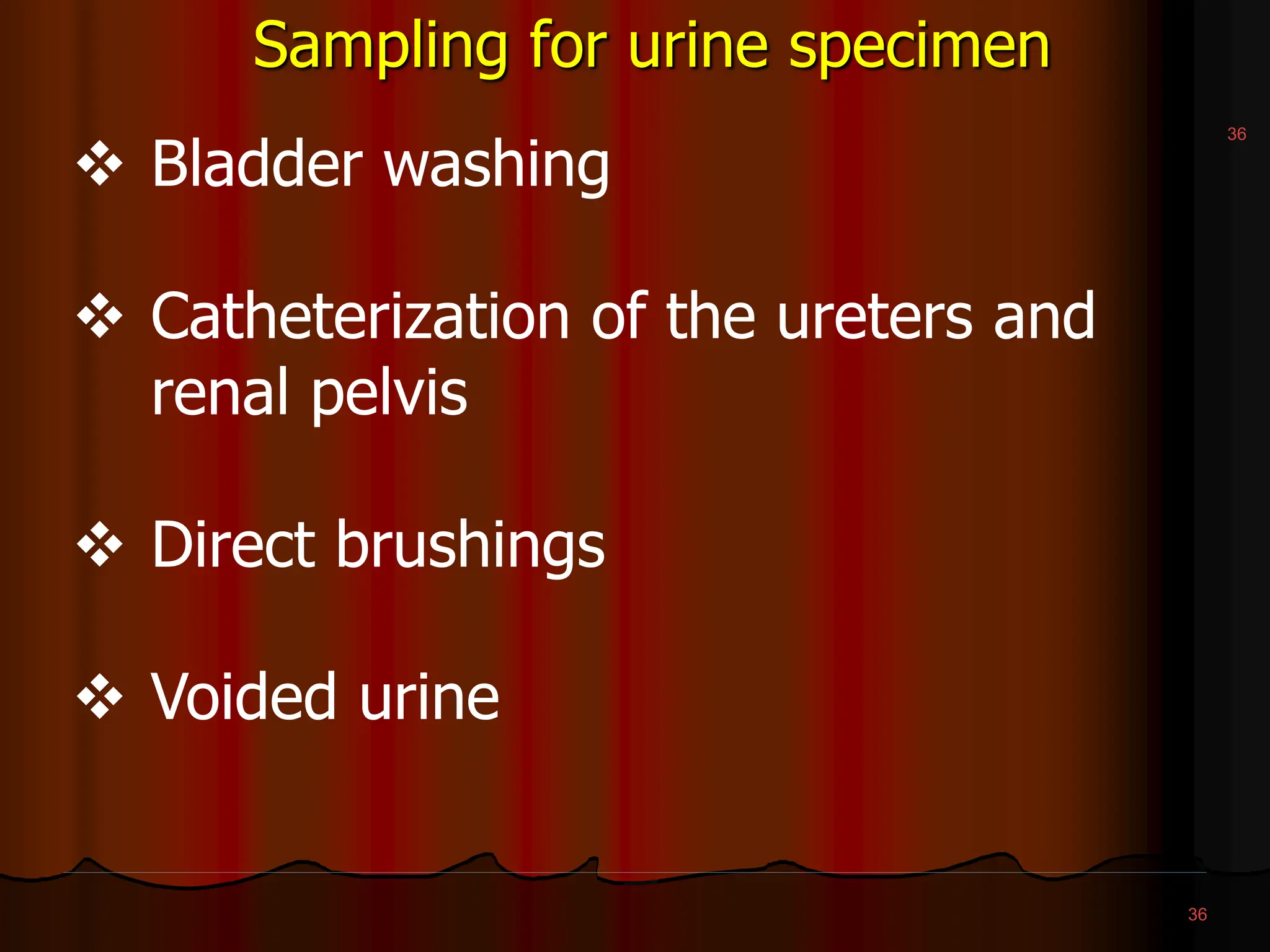 Sampling for urine specimen

36

❖ Bladder washing

❖ Catheterization of the ureters and renal pelvis

❖ Direct brushings

❖ Voided urine

36